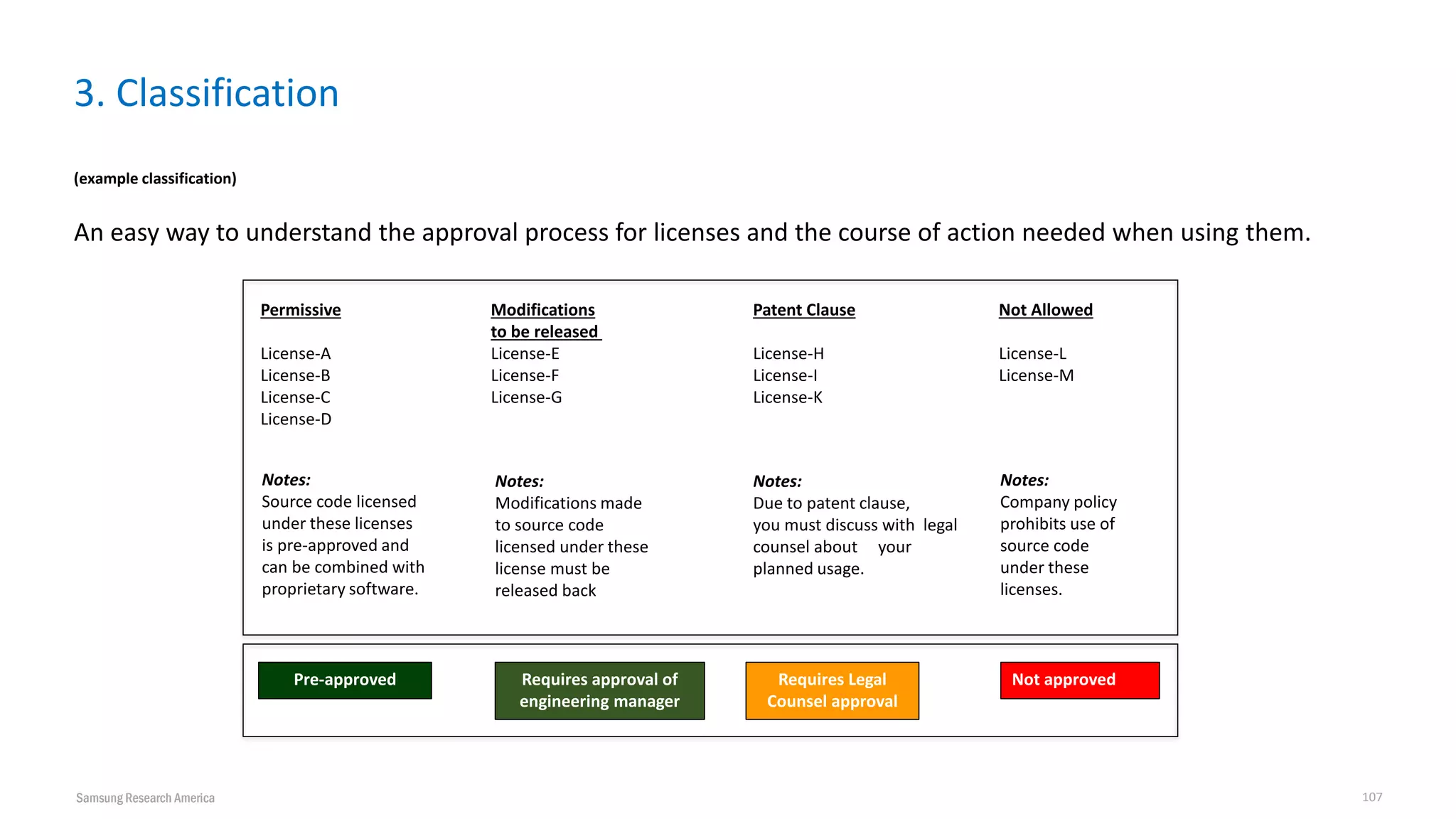 3. Classification

(example classification)

An easy way to understand the approval process for licenses and the course of action needed when using them.

Permissive

License-A
License-B
License-C
License-D

Notes:
Source code licensed under these licenses is pre-approved and can be combined with proprietary software.

Modifications to be released

License-E
License-F
License-G

Notes:
Modifications made to source code licensed under these license must be released back

Patent Clause

License-H
License-I
License-K

Notes:
Due to patent clause, you must discuss with legal counsel about your planned usage.

Not Allowed

License-L
License-M

Notes:
Company policy prohibits use of source code under these licenses.

Pre-approved

Requires approval of engineering manager

Requires Legal Counsel approval

Not approved

Samsung Research America

107